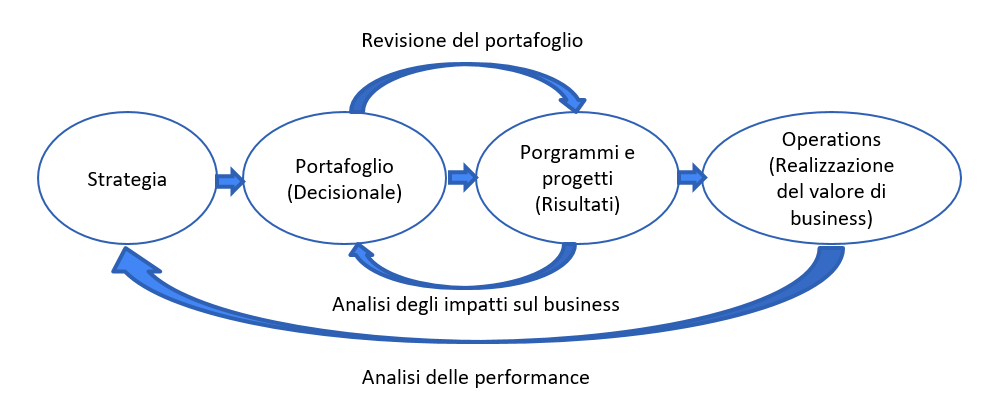 Revisione del portafoglio

Strategia

Portafoglio (Decisionale)

Porgrammi e progetti (Risultati)

Operations (Realizzazione del valore di business)

Analisi degli impatti sul business

Analisi delle performance